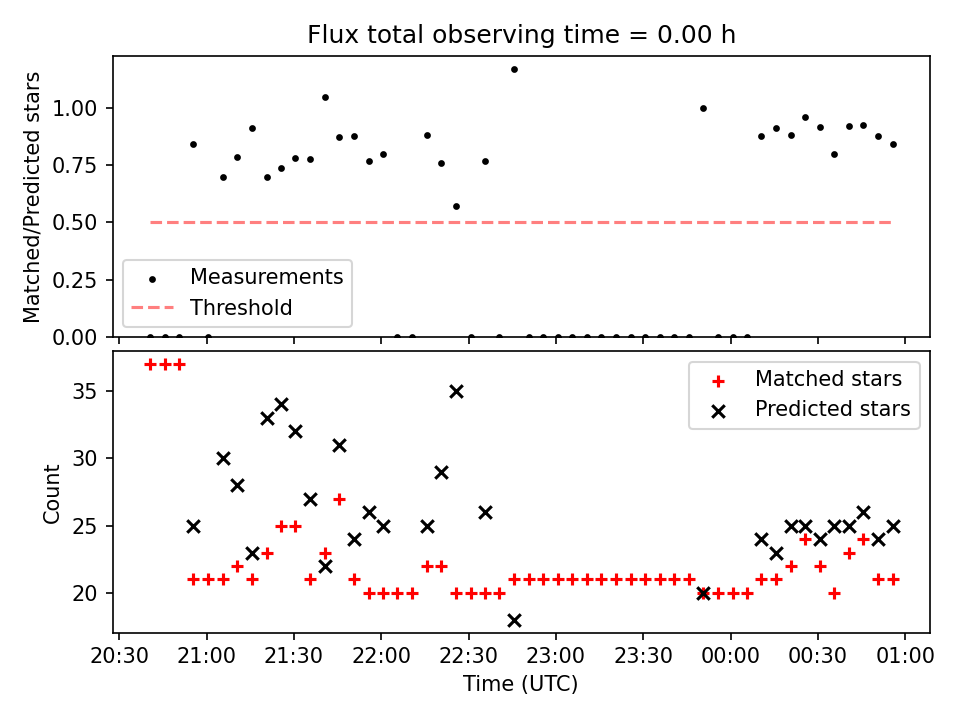 Flux total observing time = 0.00 h

Matched/Predicted stars

1.00
0.75
0.50
0.25
0.00

Measurements
Threshold

Count

35
30
25
20

Matched stars
Predicted stars

20:30
21:00
21:30
22:00
22:30
23:00
23:30
00:00
00:30
01:00

Time (UTC)